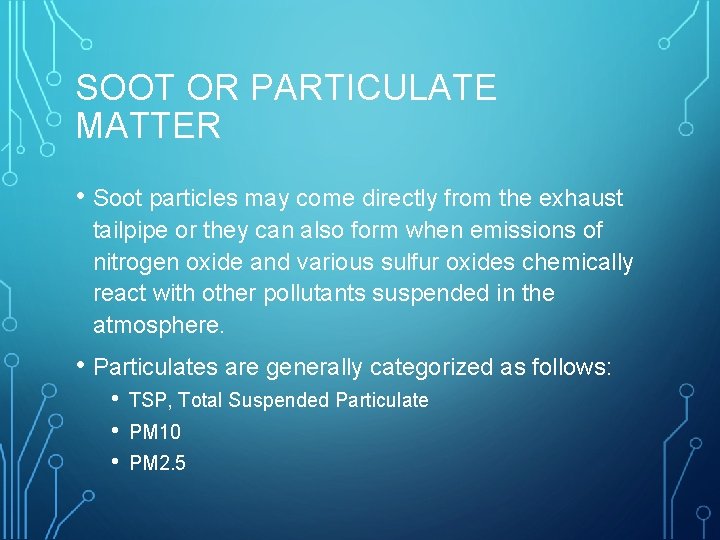 SOOT OR PARTICULATE MATTER

• Soot particles may come directly from the exhaust tailpipe or they can also form when emissions of nitrogen oxide and various sulfur oxides chemically react with other pollutants suspended in the atmosphere.

• Particulates are generally categorized as follows:
  • TSP, Total Suspended Particulate
  • PM10
  • PM2.5